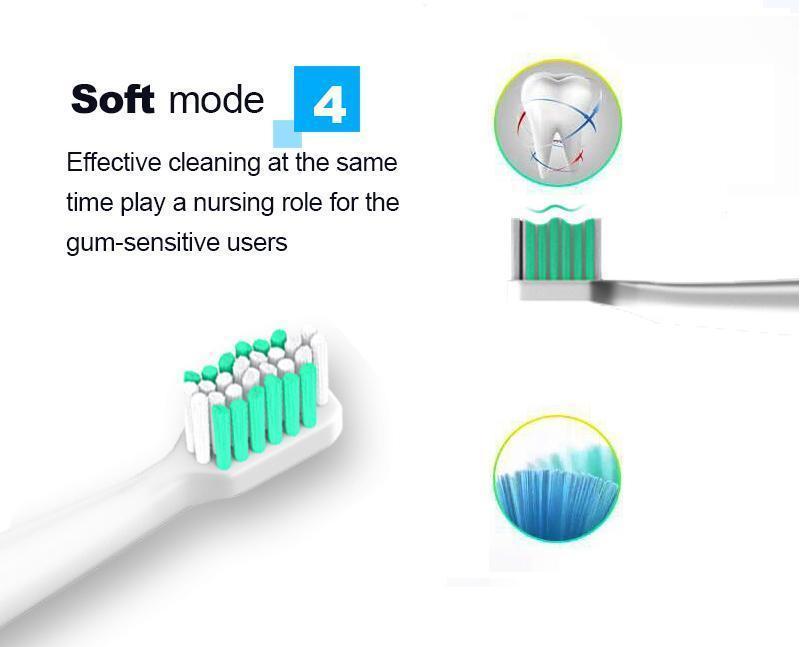 Soft mode 4

Effective cleaning at the same time play a nursing role for the gum-sensitive users